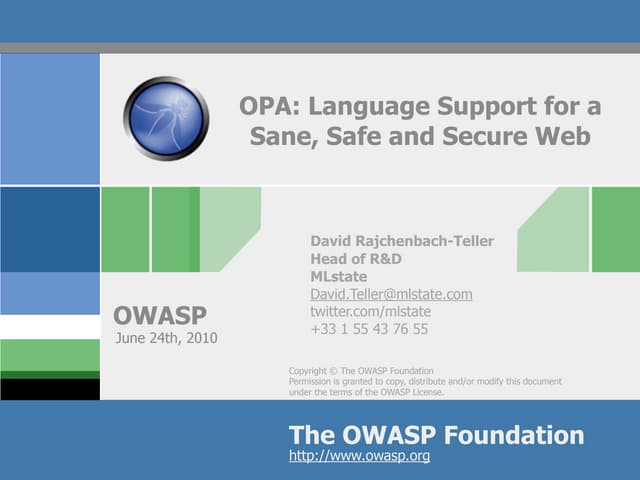 OPA: Language Support for a Sane, Safe and Secure Web

David Rajchenbach-Teller
Head of R&D
MLstate
David.Teller@mlstate.com
twitter.com/mlstate
+33 1 55 43 76 55

OWASP
June 24th, 2010

Copyright © The OWASP Foundation
Permission is granted to copy, distribute and/or modify this document under the terms of the OWASP License.

The OWASP Foundation
http://www.owasp.org